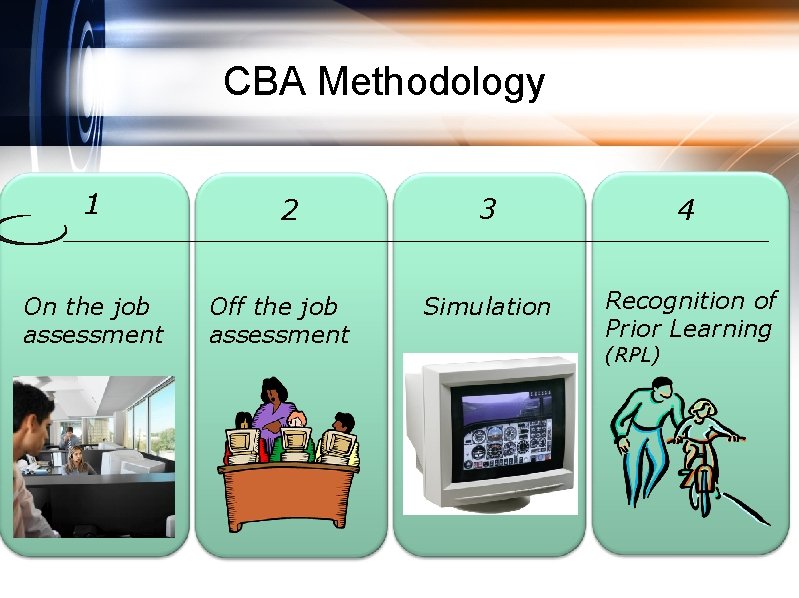 CBA Methodology

1

On the job assessment

2

Off the job assessment

3

Simulation

4

Recognition of Prior Learning (RPL)